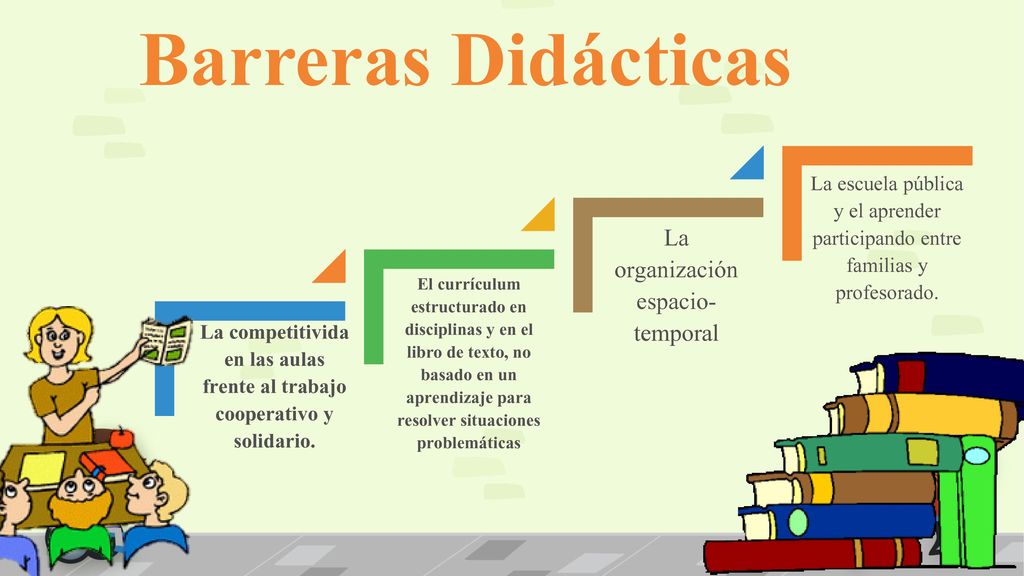 Barreras Didácticas

La competitivida en las aulas frente al trabajo cooperativo y solidario.

El currículum estructurado en disciplinas y en el libro de texto, no basado en un aprendizaje para resolver situaciones problemáticas

La organización espacio-temporal

La escuela pública y el aprender participando entre familias y profesorado.